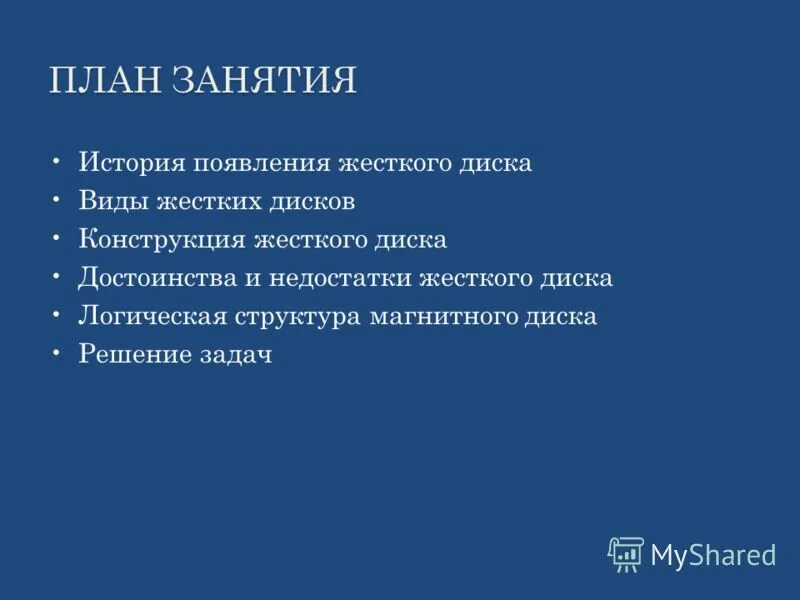 ПЛАН ЗАНЯТИЯ

• История появления жесткого диска
• Виды жестких дисков
• Конструкция жесткого диска
• Достоинства и недостатки жесткого диска
• Логическая структура магнитного диска
• Решение задач

MyShared